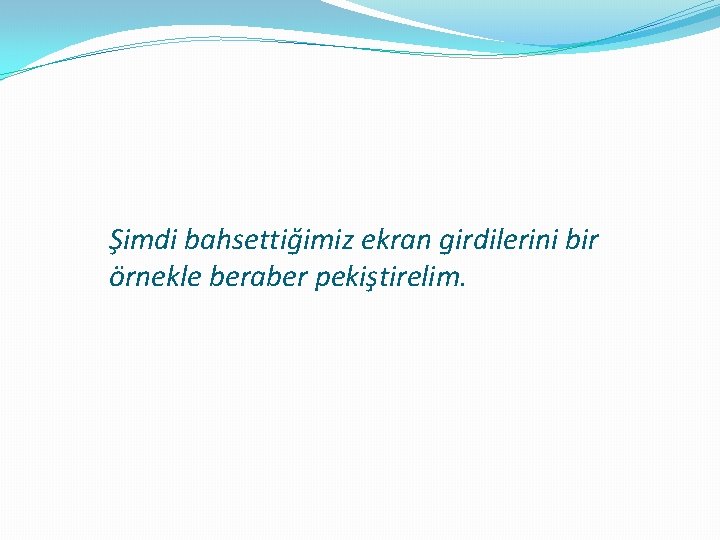 Şimdi bahsettiğimiz ekran girdilerini bir örnekle beraber pekiştirelim.